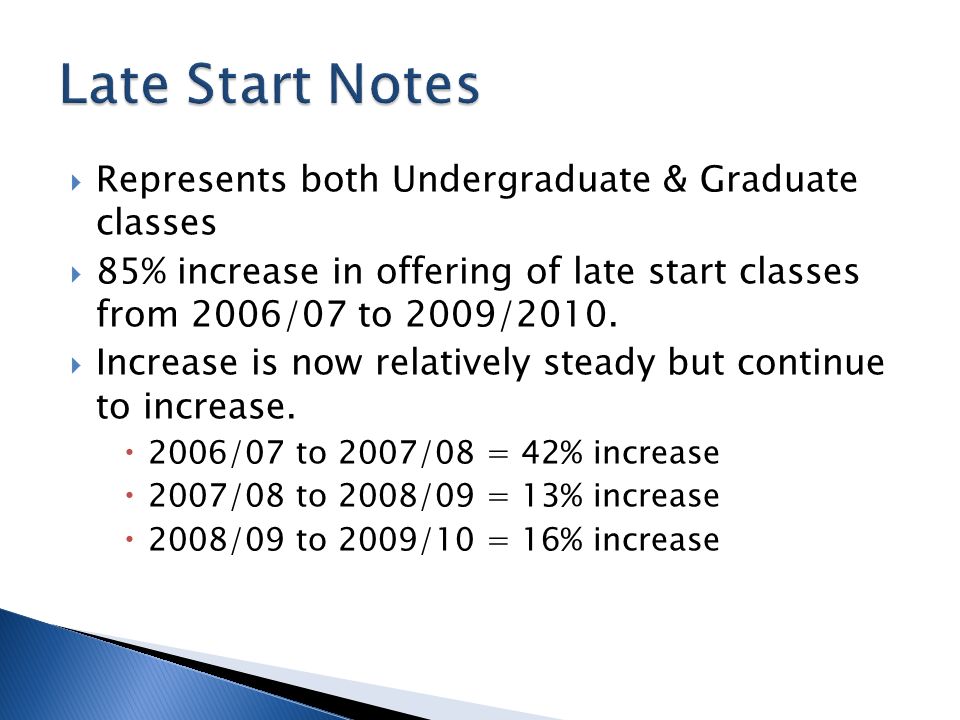 Late Start Notes

Represents both Undergraduate & Graduate classes

85% increase in offering of late start classes from 2006/07 to 2009/2010.

Increase is now relatively steady but continue to increase.

2006/07 to 2007/08 = 42% increase

2007/08 to 2008/09 = 13% increase

2008/09 to 2009/10 = 16% increase